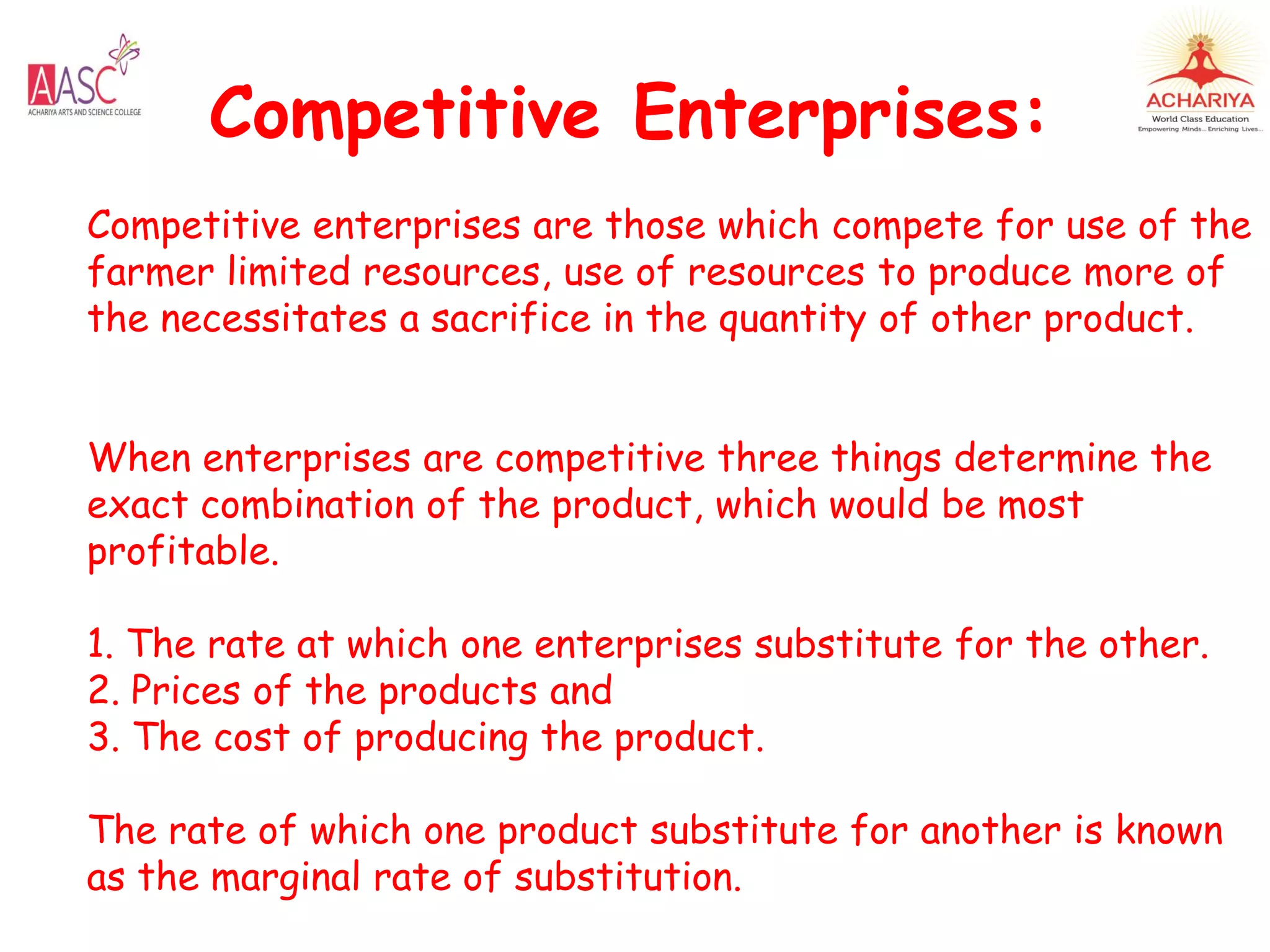 AASC
ACHARIYA ARTS AND SCIENCE COLLEGE

Competitive Enterprises:

ACHARIYA
World Class Education
Empowering Minds... Enriching Lives...

Competitive enterprises are those which compete for use of the farmer limited resources, use of resources to produce more of the necessitates a sacrifice in the quantity of other product.

When enterprises are competitive three things determine the exact combination of the product, which would be most profitable.

1. The rate at which one enterprises substitute for the other.
2. Prices of the products and
3. The cost of producing the product.

The rate of which one product substitute for another is known as the marginal rate of substitution.